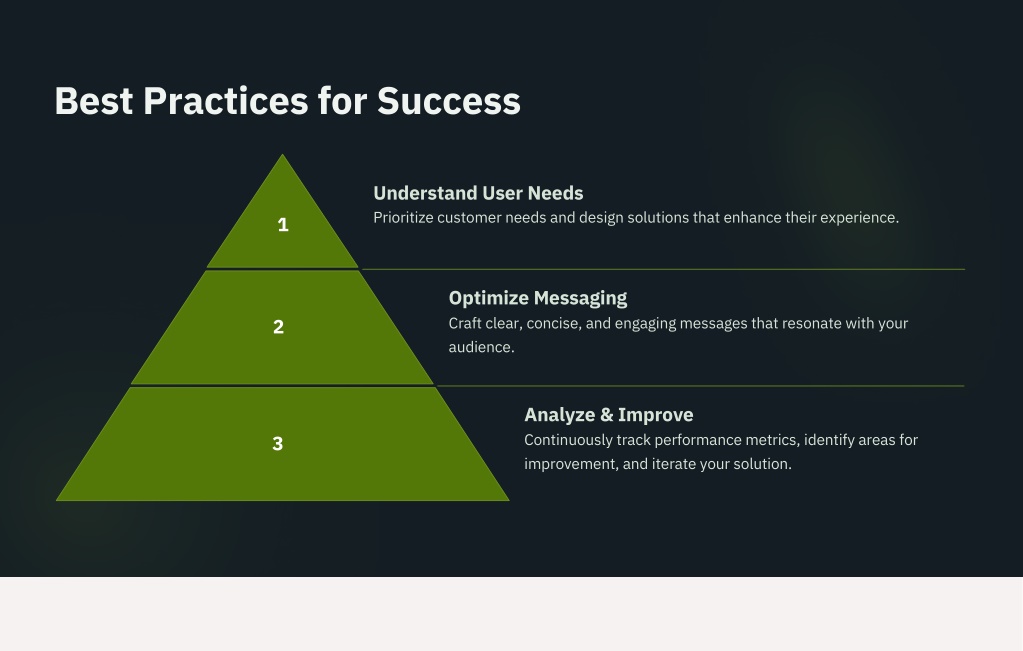 Best Practices for Success

1

Understand User Needs
Prioritize customer needs and design solutions that enhance their experience.

2

Optimize Messaging
Craft clear, concise, and engaging messages that resonate with your audience.

3

Analyze & Improve
Continuously track performance metrics, identify areas for improvement, and iterate your solution.